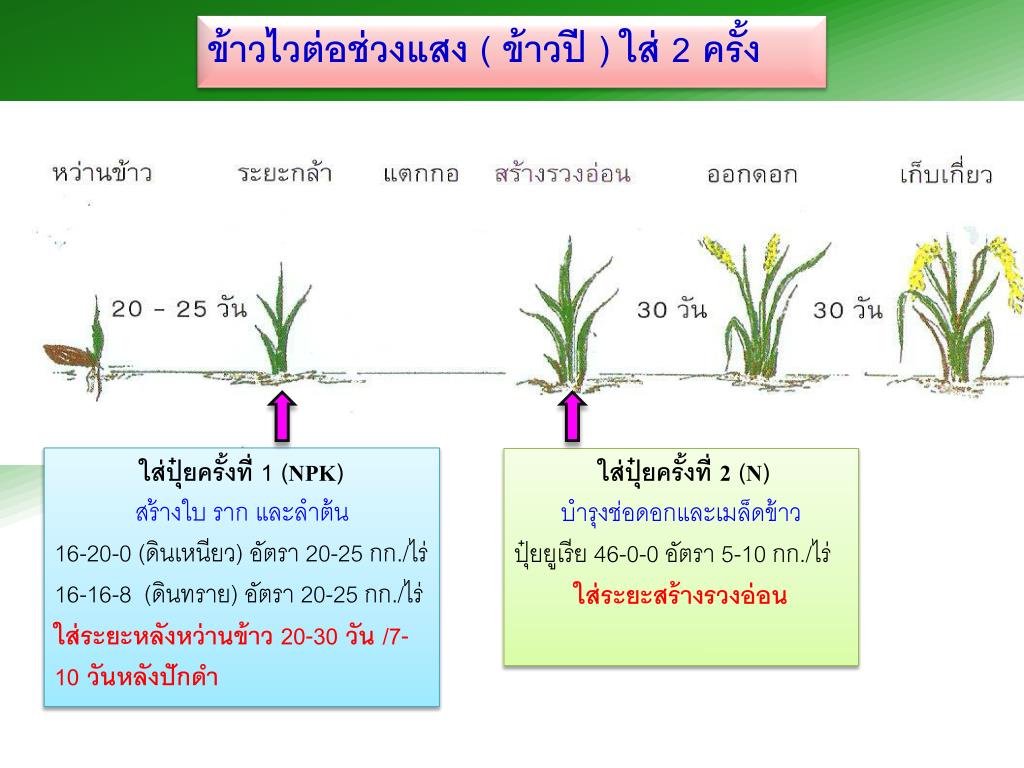 ข้าวไวต่อช่วงแสง ( ข้าวปี ) ใส่ 2 ครั้ง

หว่านข้าว ระยะกล้า แตกกอ สร้างรวงอ่อน ออกดอก เก็บเกี่ยว

20 – 25 วัน 30 วัน 30 วัน

ใส่ปุ๋ยครั้งที่ 1 (NPK)
สร้างใบ ราก และลำต้น
16-20-0 (ดินเหนียว) อัตรา 20-25 กก./ไร่
16-16-8 (ดินทราย) อัตรา 20-25 กก./ไร่
ใส่ระยะหลังหว่านข้าว 20-30 วัน /7-10 วันหลังปักดำ

ใส่ปุ๋ยครั้งที่ 2 (N)
บำรุงช่อดอกและเมล็ดข้าว
ปุ๋ยยูเรีย 46-0-0 อัตรา 5-10 กก./ไร่
ใส่ระยะสร้างรวงอ่อน